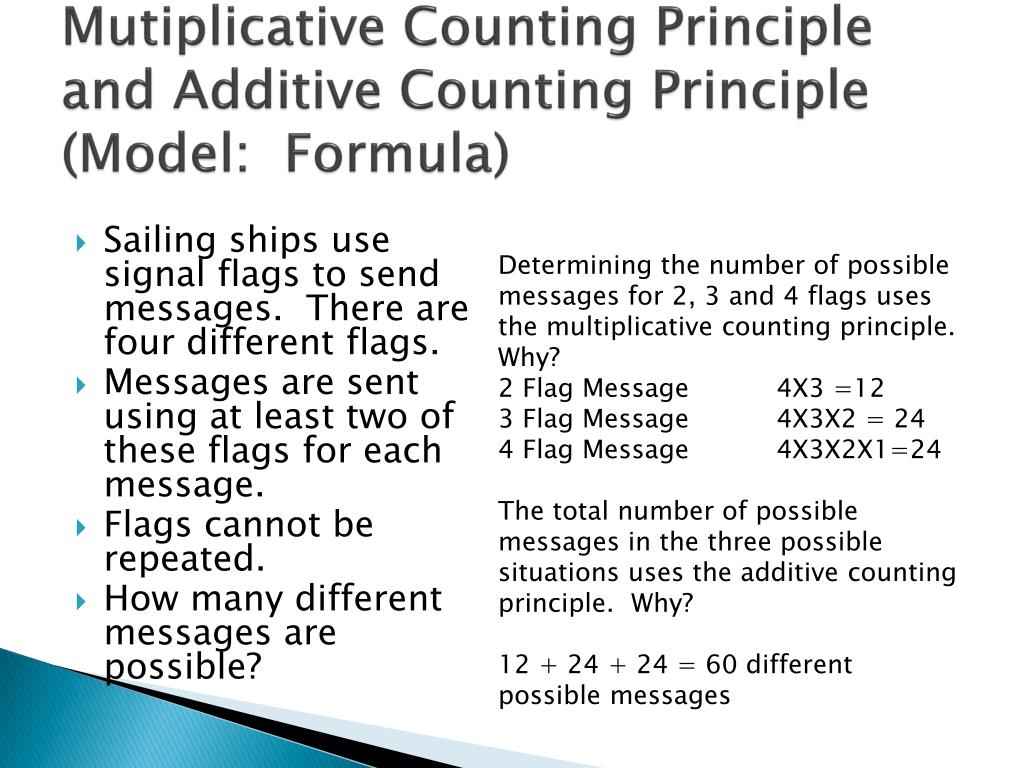 Mutiplicative Counting Principle and Additive Counting Principle (Model: Formula)

Sailing ships use signal flags to send messages. There are four different flags.

Messages are sent using at least two of these flags for each message.

Flags cannot be repeated.

How many different messages are possible?

Determining the number of possible messages for 2, 3 and 4 flags uses the multiplicative counting principle. Why?

2 Flag Message 4X3 =12
3 Flag Message 4X3X2 = 24
4 Flag Message 4X3X2X1=24

The total number of possible messages in the three possible situations uses the additive counting principle. Why?

12 + 24 + 24 = 60 different possible messages